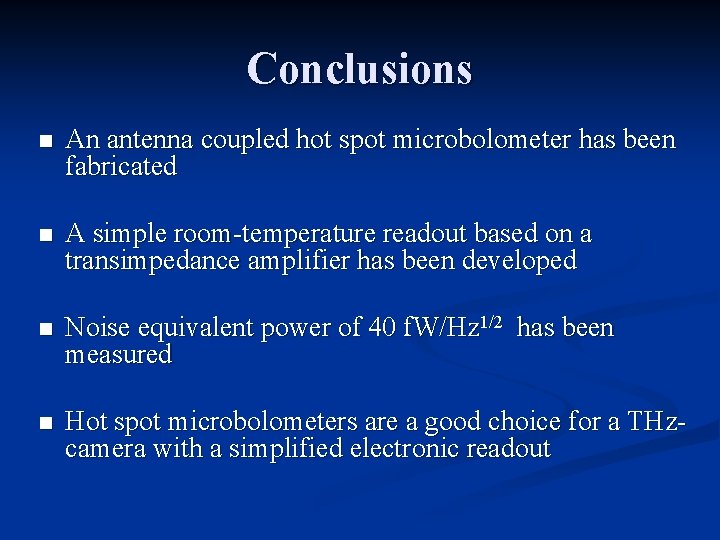 Conclusions

■ An antenna coupled hot spot microbolometer has been fabricated

■ A simple room-temperature readout based on a transimpedance amplifier has been developed

■ Noise equivalent power of 40 fW/Hz$^{1/2}$ has been measured

■ Hot spot microbolometers are a good choice for a THz-camera with a simplified electronic readout